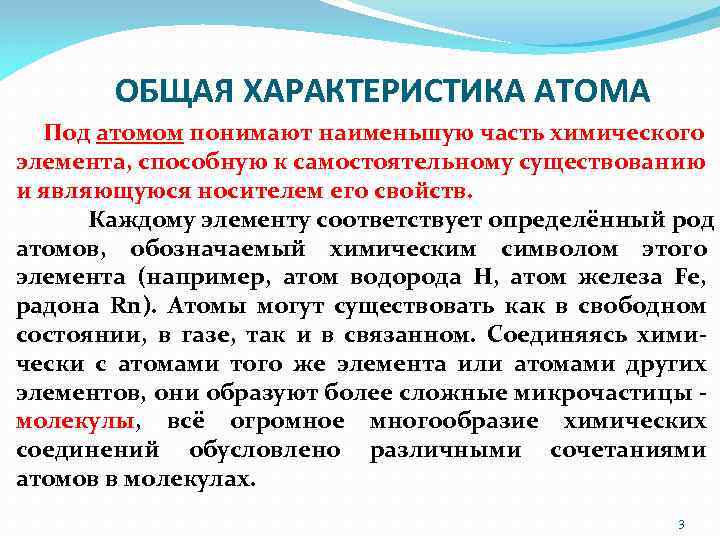 ОБЩАЯ ХАРАКТЕРИСТИКА АТОМА

Под атомом понимают наименьшую часть химического элемента, способную к самостоятельному существованию и являющуюся носителем его свойств.

Каждому элементу соответствует определённый род атомов, обозначаемый химическим символом этого элемента (например, атом водорода H, атом железа Fe, радона Rn). Атомы могут существовать как в свободном состоянии, в газе, так и в связанном. Соединяясь химически с атомами того же элемента или атомами других элементов, они образуют более сложные микрочастицы - молекулы, всё огромное многообразие химических соединений обусловлено различными сочетаниями атомов в молекулах.

3